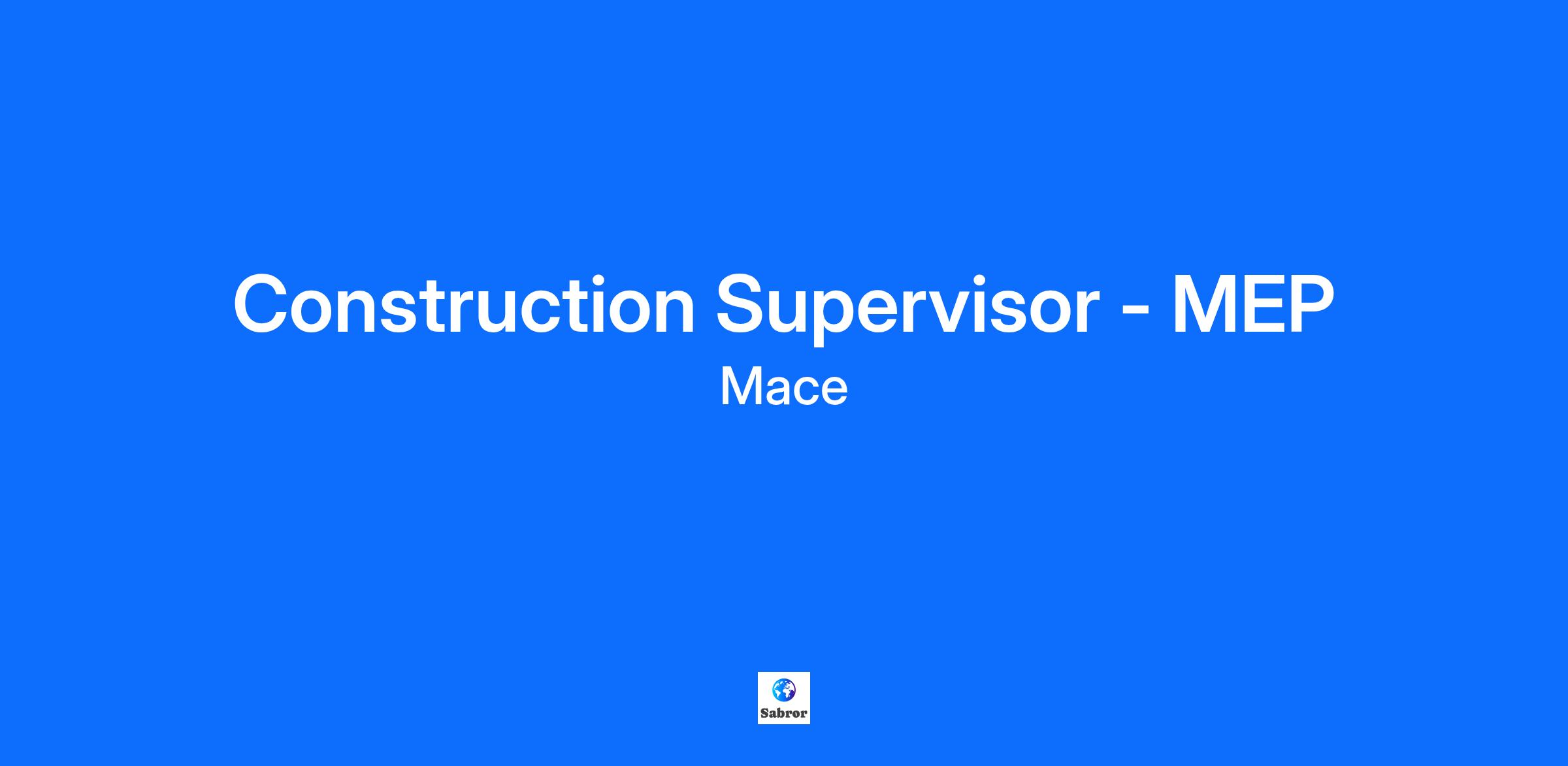 Construction Supervisor - MEP

Mace

Sabror